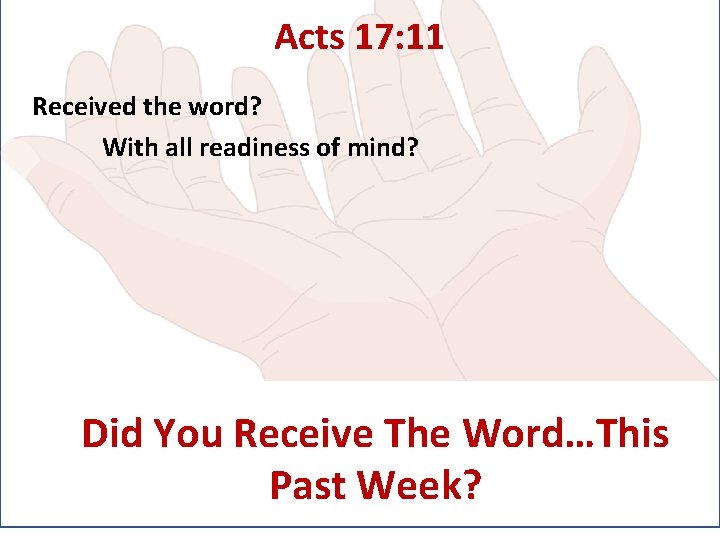 Acts 17:11

Received the word?

With all readiness of mind?

Did You Receive The Word…This Past Week?